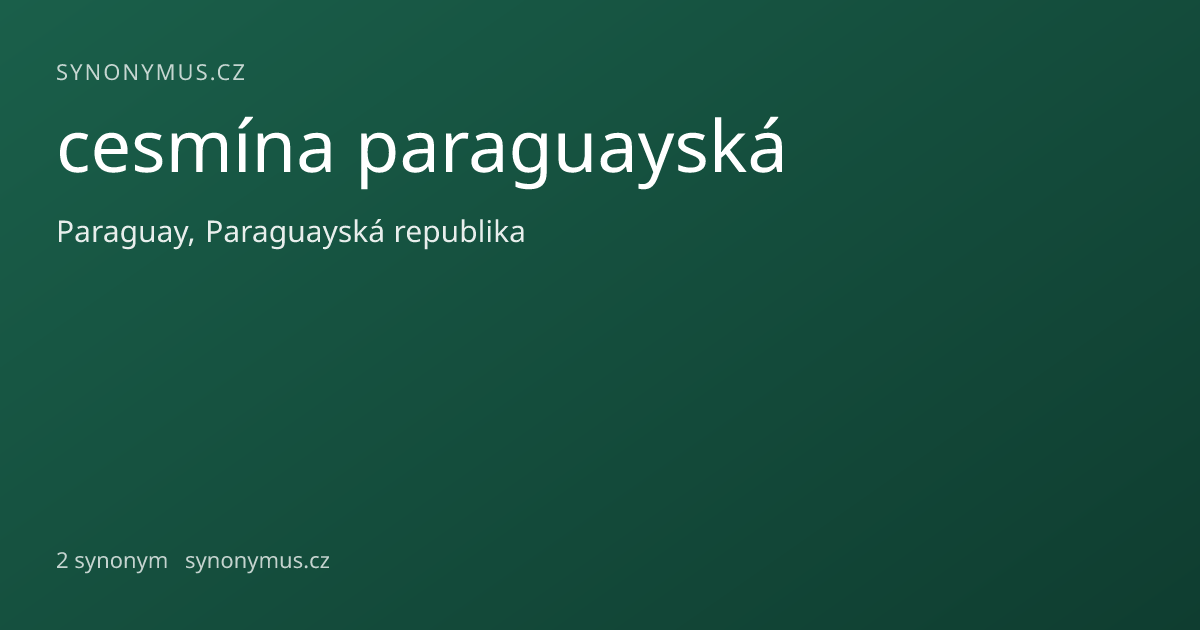 SYNONYMUS.CZ

cesmína paraguayská

Paraguay, Paraguayská republika

2 synonym synonymus.cz